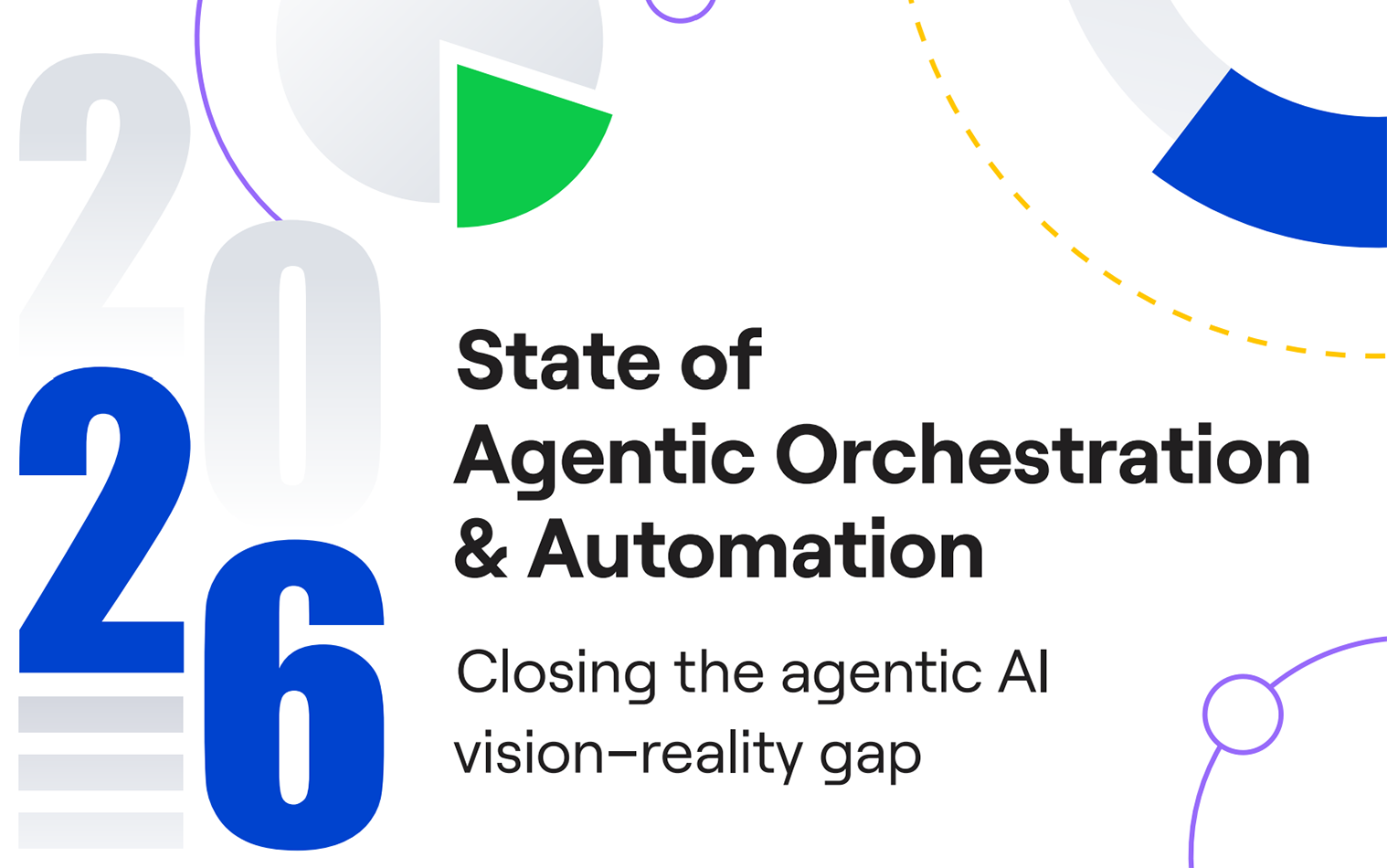 2026

State of Agentic Orchestration & Automation

Closing the agentic AI vision–reality gap